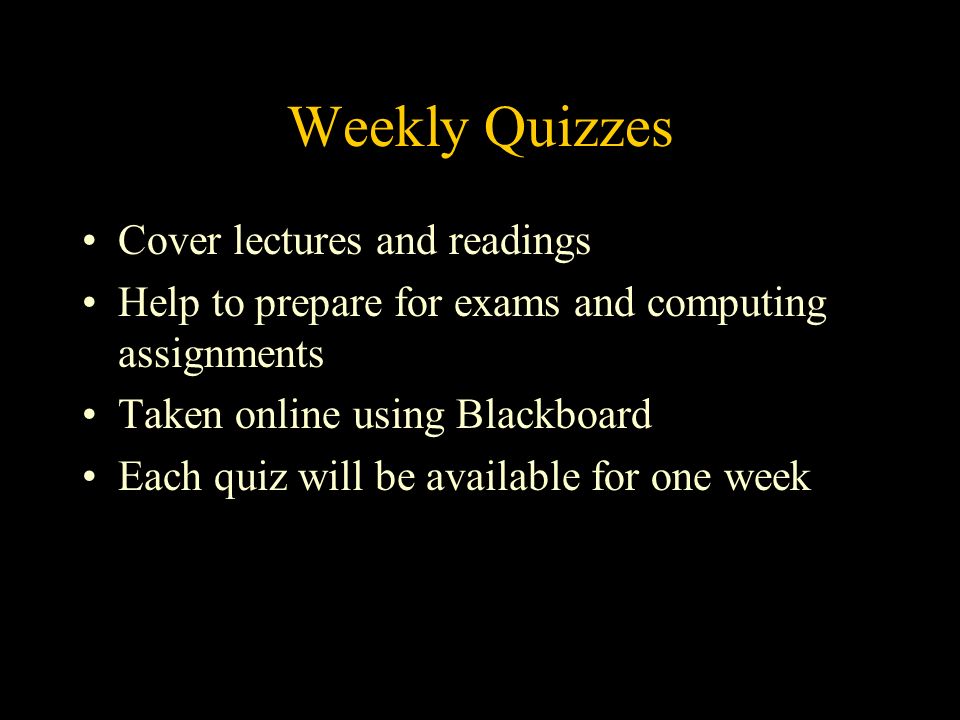 Weekly Quizzes

• Cover lectures and readings
• Help to prepare for exams and computing assignments
• Taken online using Blackboard
• Each quiz will be available for one week